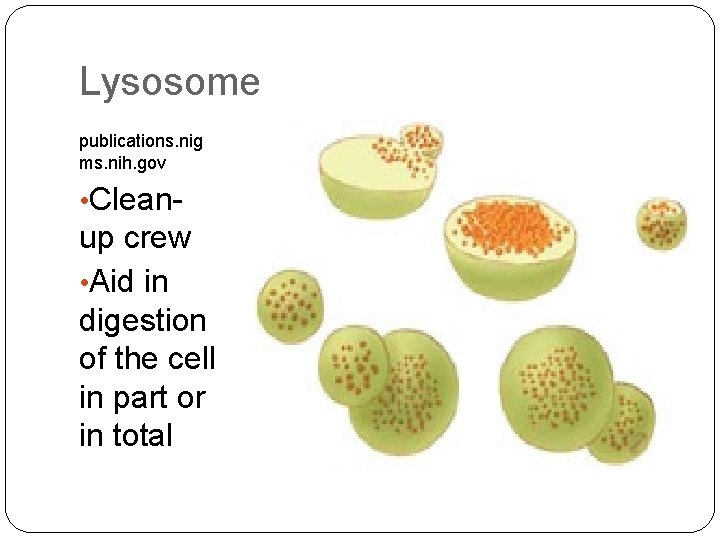 Lysosome

publications.nigms.nih.gov

•Clean-up crew

•Aid in digestion of the cell in part or in total